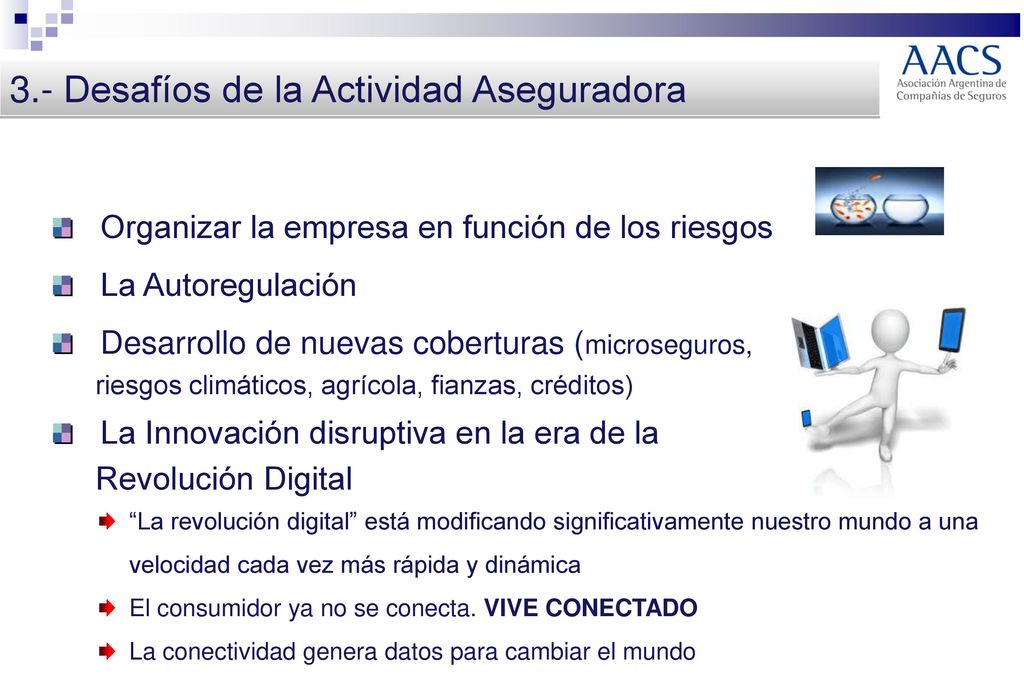 3.- Desafíos de la Actividad Aseguradora

AACS
Asociación Argentina de Compañías de Seguros

Organizar la empresa en función de los riesgos

La Autoregulación

Desarrollo de nuevas coberturas (microseguros, riesgos climáticos, agrícola, fianzas, créditos)

La Innovación disruptiva en la era de la Revolución Digital

“La revolución digital” está modificando significativamente nuestro mundo a una velocidad cada vez más rápida y dinámica

El consumidor ya no se conecta. VIVE CONECTADO

La conectividad genera datos para cambiar el mundo